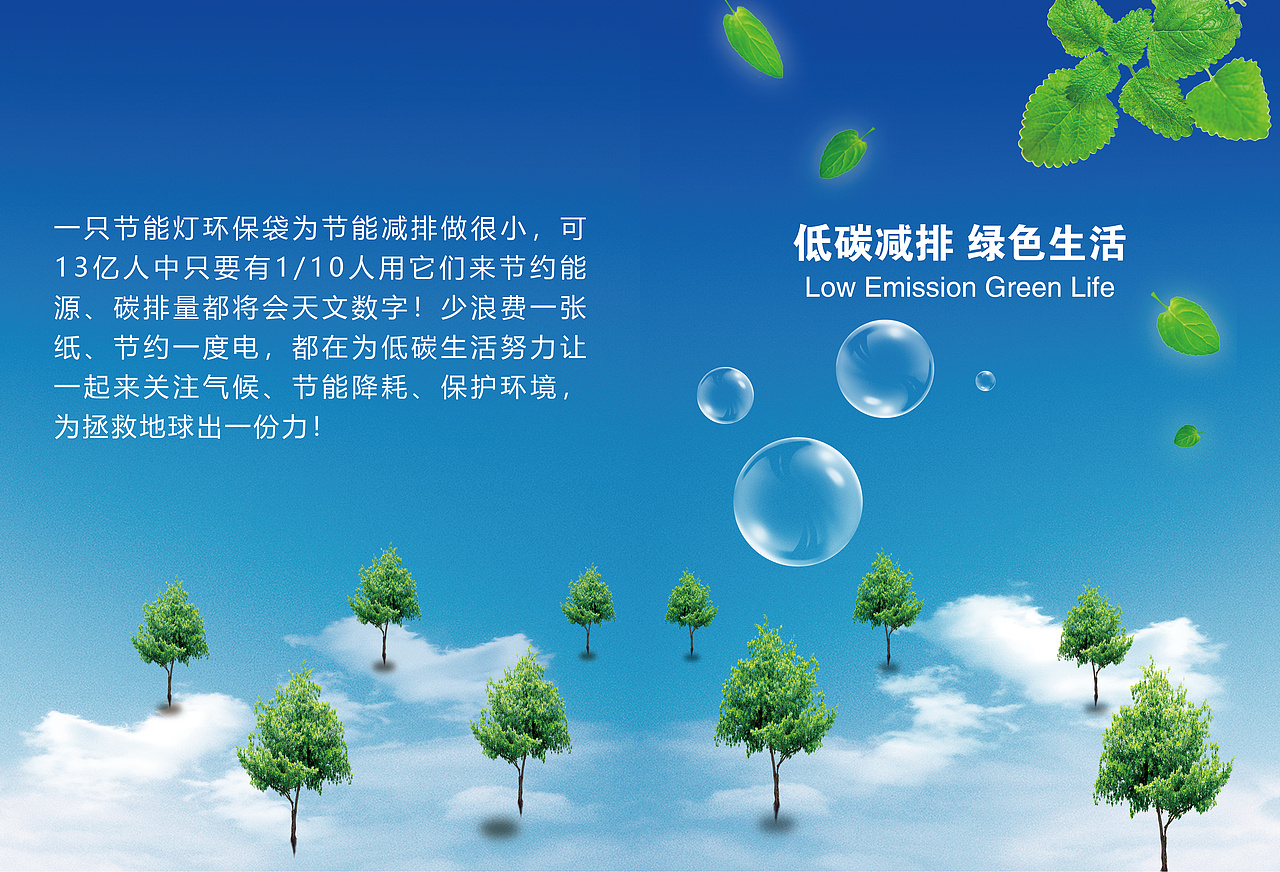 一只节能灯环保袋为节能减排做很小，可13亿人中只要有1/10人用它们来节约能源、碳排量都将会天文数字！少浪费一张纸、节约一度电，都在为低碳生活努力让一起来关注气候、节能降耗、保护环境，为拯救地球出一份力！

低碳减排 绿色生活
Low Emission Green Life